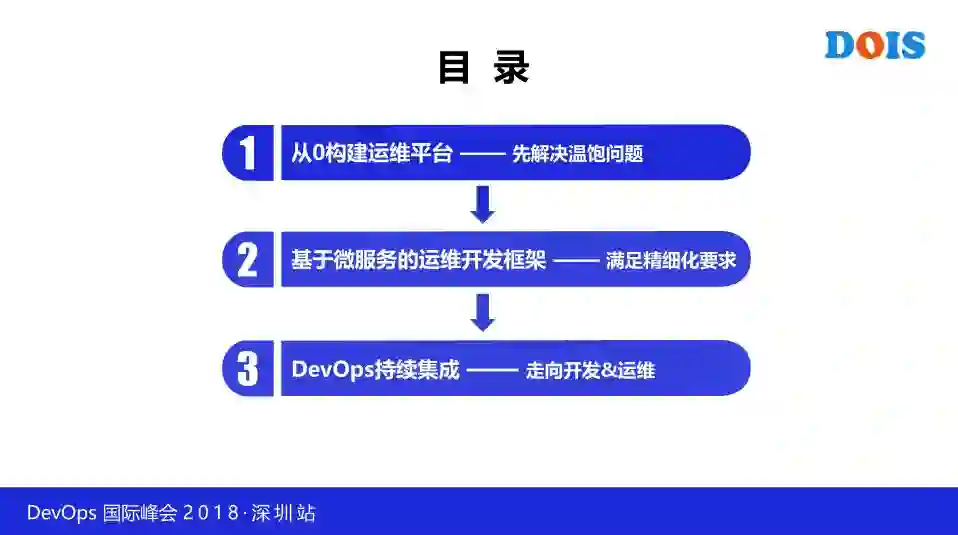 DOIS

目 录

1 从0构建运维平台 —— 先解决温饱问题

2 基于微服务的运维开发框架 —— 满足精细化要求

3 DevOps持续集成 —— 走向开发&运维

DevOps 国际峰会 2018·深圳站